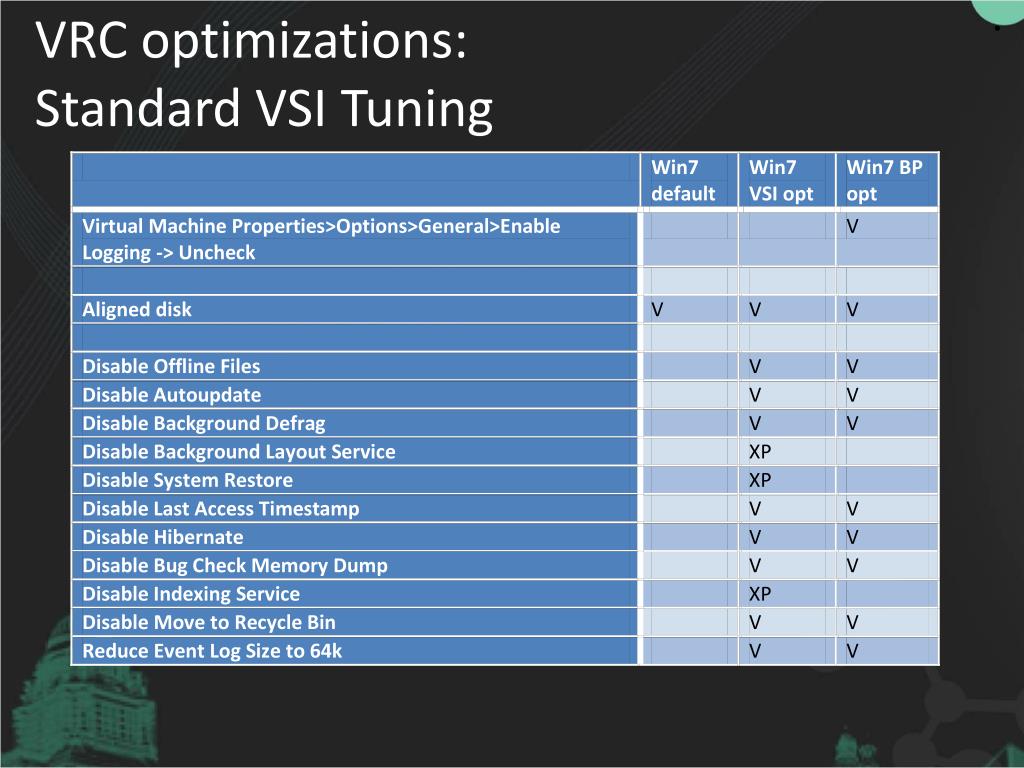 VRC optimizations:
Standard VSI Tuning

| | Win7 default | Win7 VSI opt | Win7 BP opt |
|---|---|---|---|
| Virtual Machine Properties>Options>General>Enable Logging -> Uncheck | | | V |
| | | | |
| Aligned disk | V | V | V |
| | | | |
| Disable Offline Files | | V | V |
| Disable Autoupdate | | V | V |
| Disable Background Defrag | | V | V |
| Disable Background Layout Service | | XP | |
| Disable System Restore | | XP | |
| Disable Last Access Timestamp | | V | V |
| Disable Hibernate | | V | V |
| Disable Bug Check Memory Dump | | V | V |
| Disable Indexing Service | | XP | |
| Disable Move to Recycle Bin | | V | V |
| Reduce Event Log Size to 64k | | V | V |